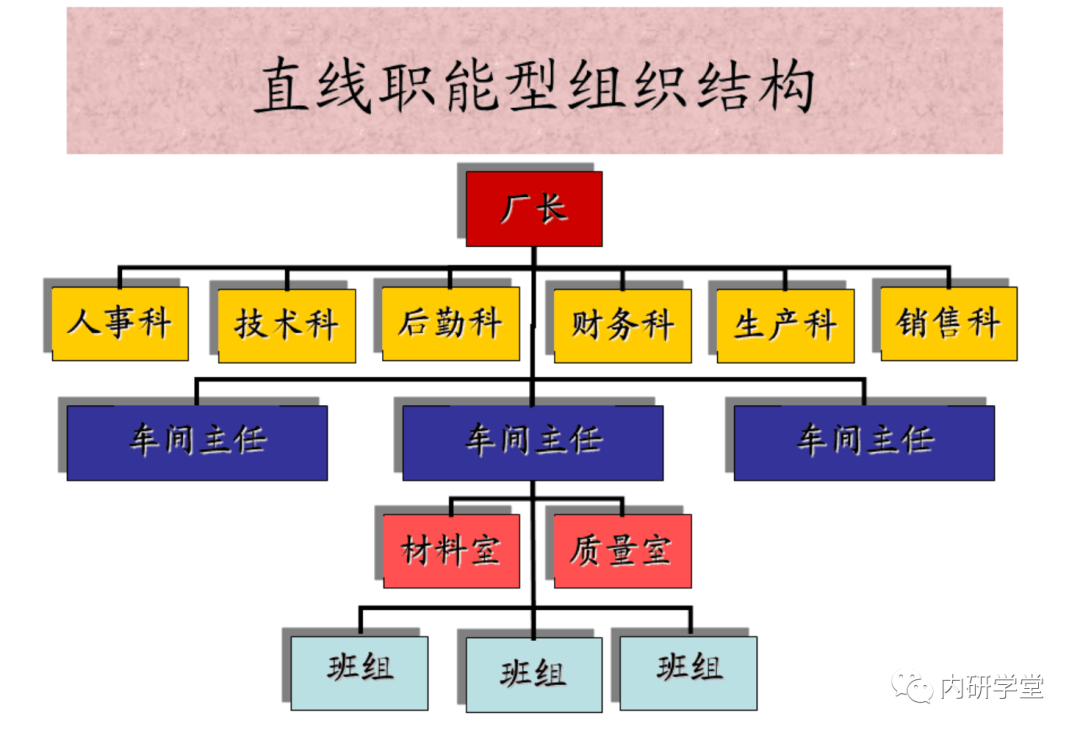 直线职能型组织结构

厂长

人事科
技术科
后勤科
财务科
生产科
销售科

车间主任
车间主任
车间主任

材料室
质量室

班组
班组
班组

内研学堂